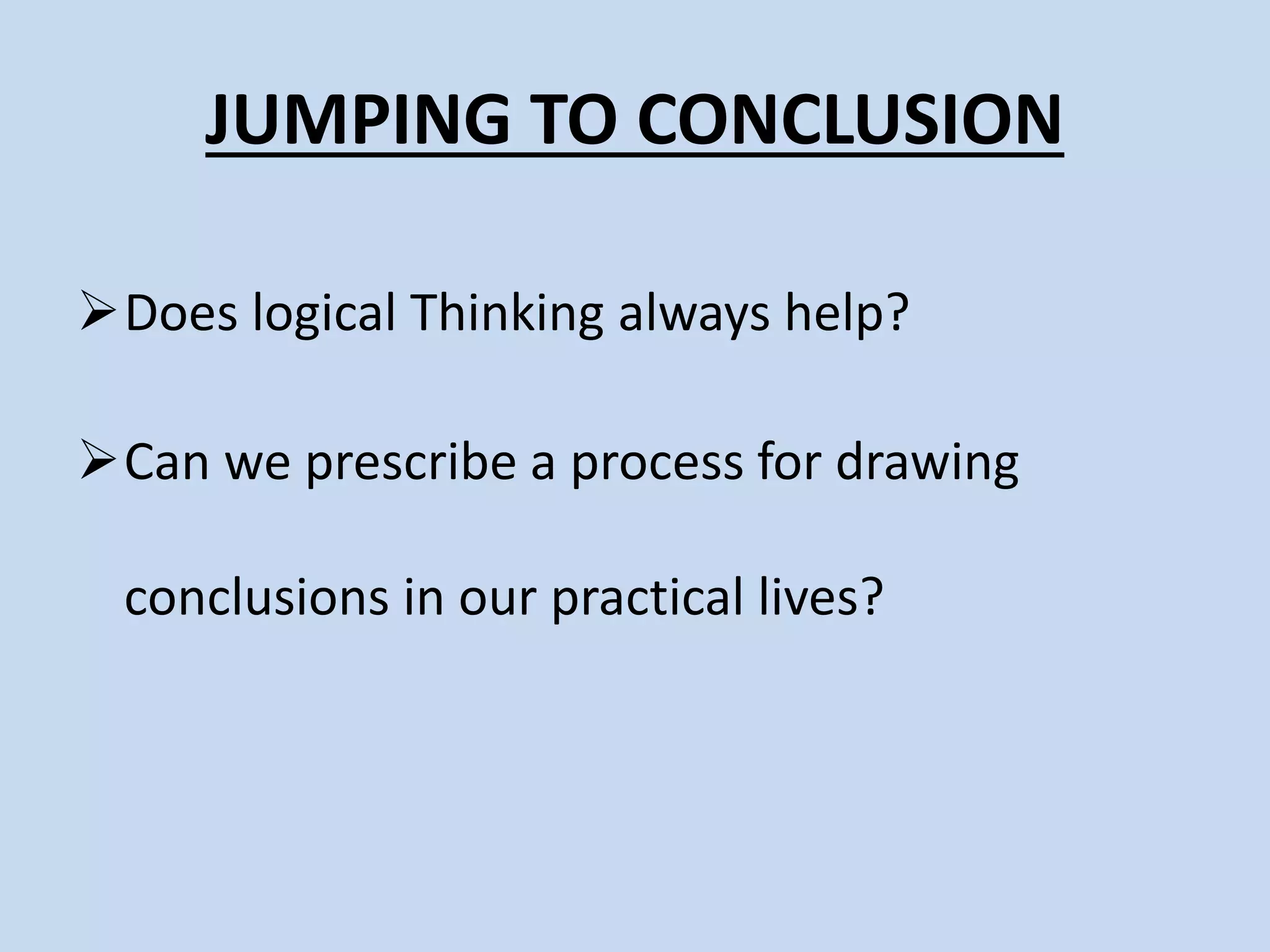 JUMPING TO CONCLUSION

➢ Does logical Thinking always help?

➢ Can we prescribe a process for drawing conclusions in our practical lives?